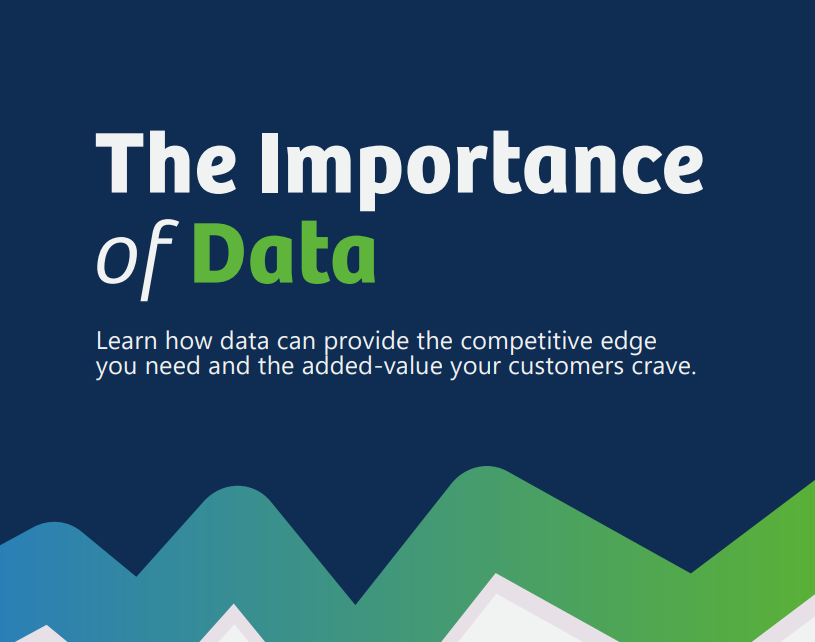 The Importance of Data

Learn how data can provide the competitive edge you need and the added-value your customers crave.